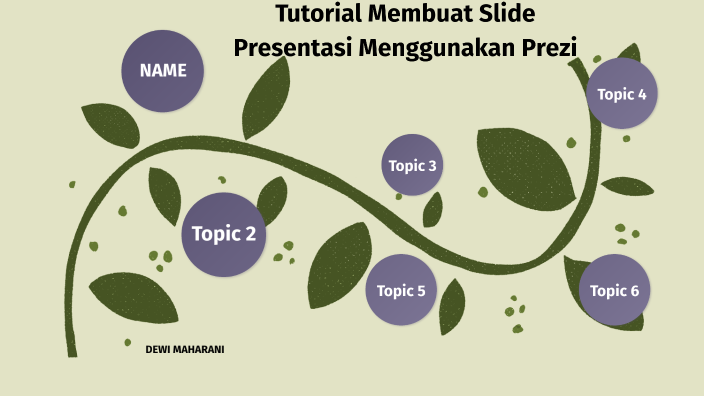 Tutorial Membuat Slide
Presentasi Menggunakan Prezi

NAME

Topic 4

Topic 3

Topic 2

Topic 5

Topic 6

DEWI MAHARANI